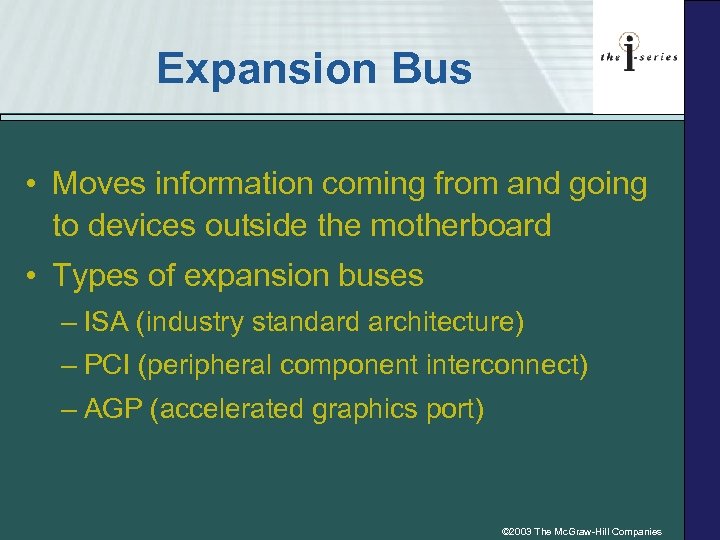 Expansion Bus

the i-series

• Moves information coming from and going to devices outside the motherboard
• Types of expansion buses
– ISA (industry standard architecture)
– PCI (peripheral component interconnect)
– AGP (accelerated graphics port)

©2003 The McGraw-Hill Companies